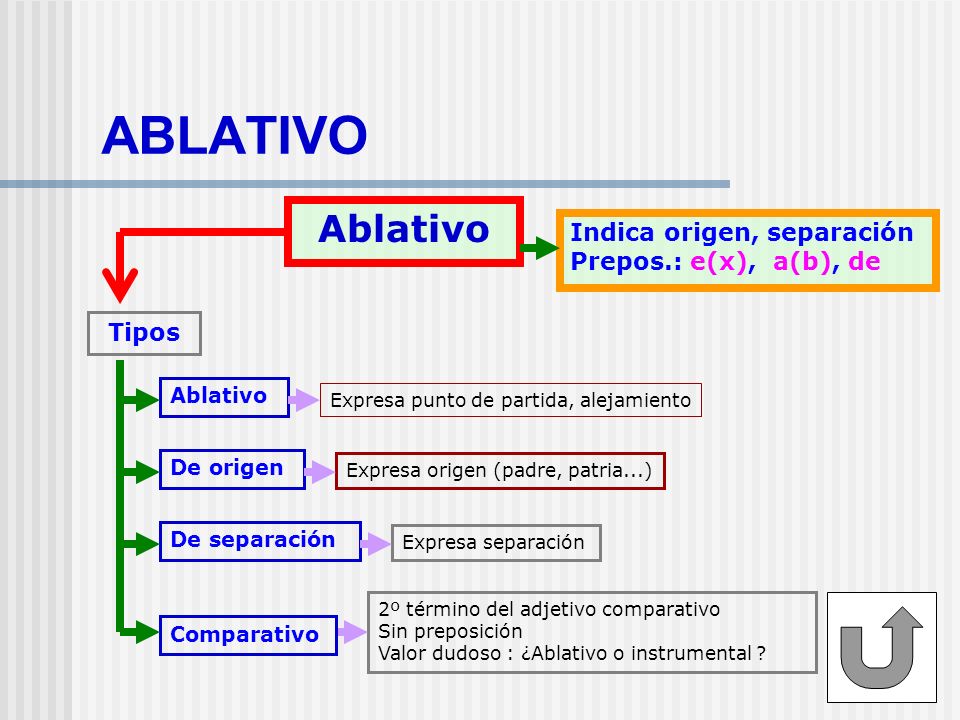 ABLATIVO

Ablativo

Indica origen, separación
Prepos.: e(x), a(b), de

Tipos

Ablativo

Expresa punto de partida, alejamiento

De origen

Expresa origen (padre, patria...)

De separación

Expresa separación

Comparativo

2º término del adjetivo comparativo
Sin preposición
Valor dudoso : ¿Ablativo o instrumental ?